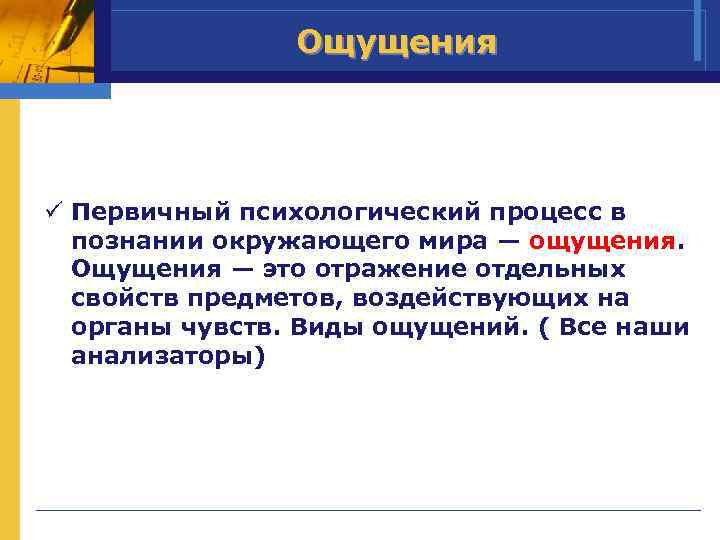 Ощущения

✓ Первичный психологический процесс в познании окружающего мира — ощущения. Ощущения — это отражение отдельных свойств предметов, воздействующих на органы чувств. Виды ощущений. ( Все наши анализаторы)